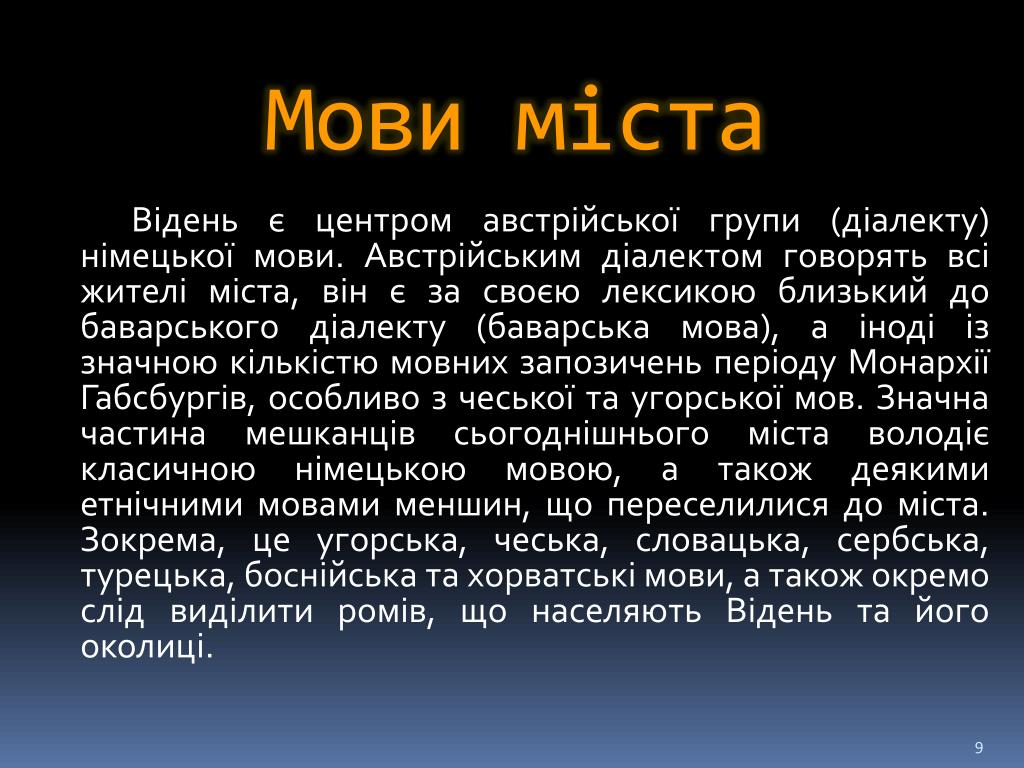 Мови міста

Відень є центром австрійської групи (діалекту) німецької мови. Австрійським діалектом говорять всі жителі міста, він є за своєю лексикою близький до баварського діалекту (баварська мова), а іноді із значною кількістю мовних запозичень періоду Монархії Габсбургів, особливо з чеської та угорської мов. Значна частина мешканців сьогоднішнього міста володіє класичною німецькою мовою, а також деякими етнічними мовами меншин, що переселилися до міста. Зокрема, це угорська, чеська, словацька, сербська, турецька, боснійська та хорватські мови, а також окремо слід виділити ромів, що населяють Відень та його околиці.

9